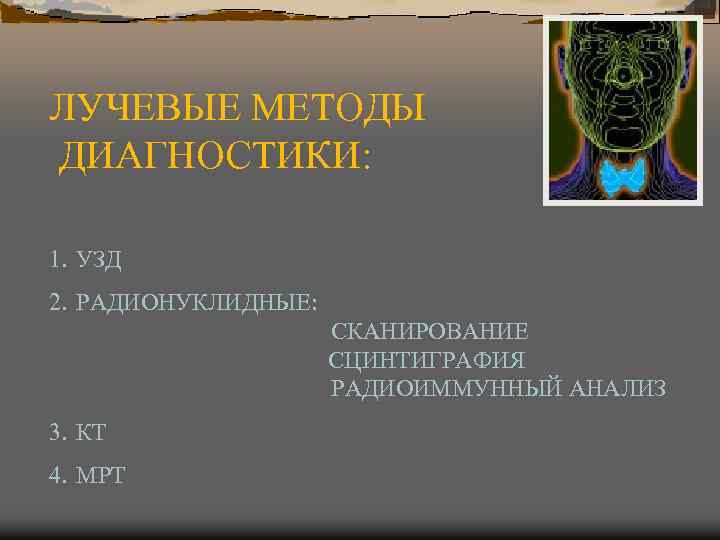 ЛУЧЕВЫЕ МЕТОДЫ ДИАГНОСТИКИ:

1. УЗД

2. РАДИОНУКЛИДНЫЕ:

СКАНИРОВАНИЕ

СЦИНТИГРАФИЯ

РАДИОИММУННЫЙ АНАЛИЗ

3. КТ

4. МРТ